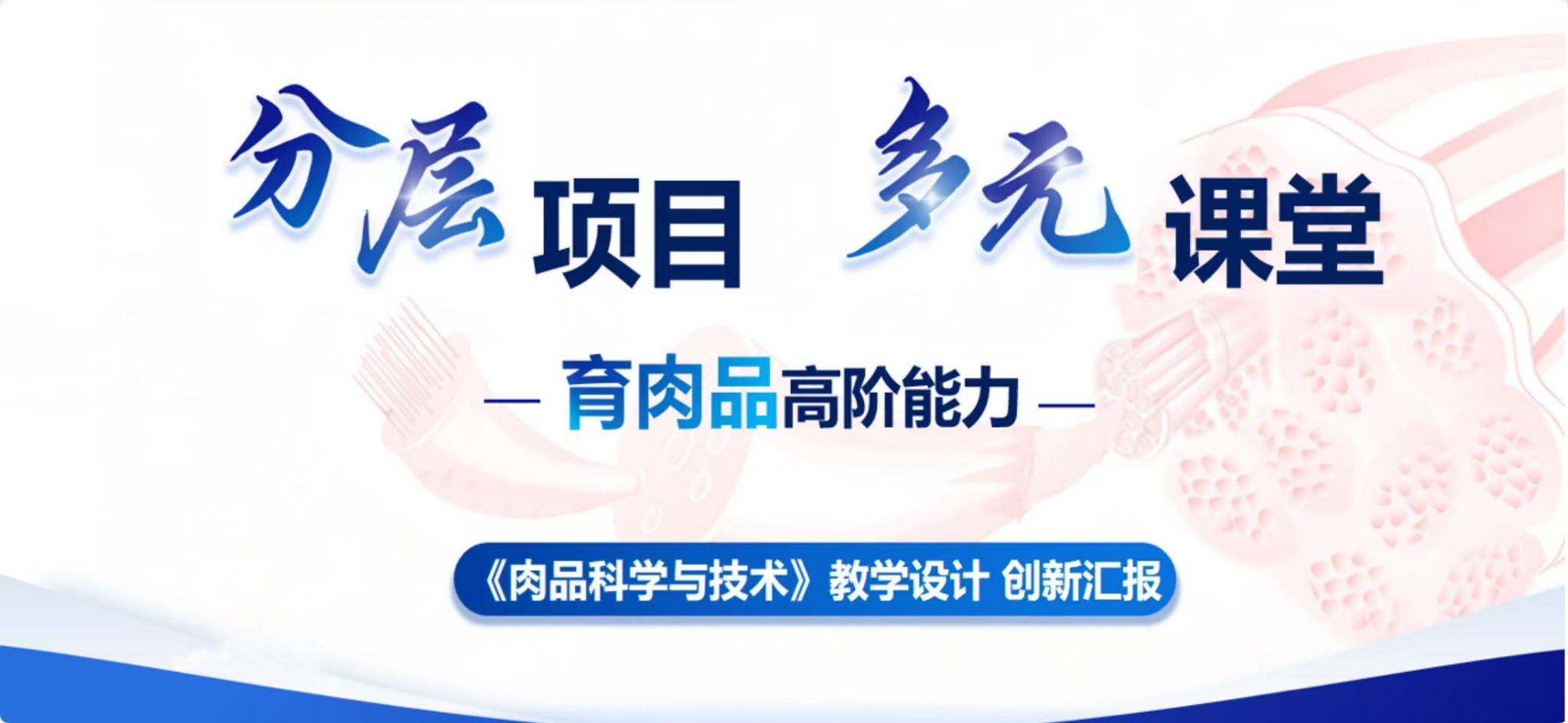 分层项目 多元课堂

— 育肉品高阶能力 —

《肉品科学与技术》教学设计 创新汇报